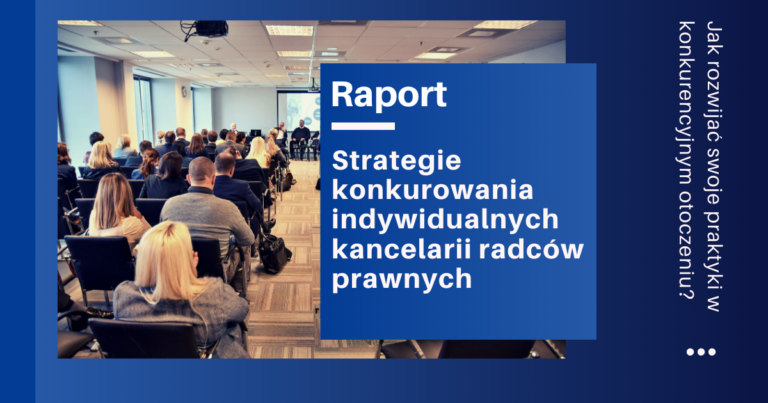 Raport

Strategie konkurowania indywidualnych kancelarii radców prawnych

Jak rozwijać swoje praktyki w konkurencyjnym otoczeniu?